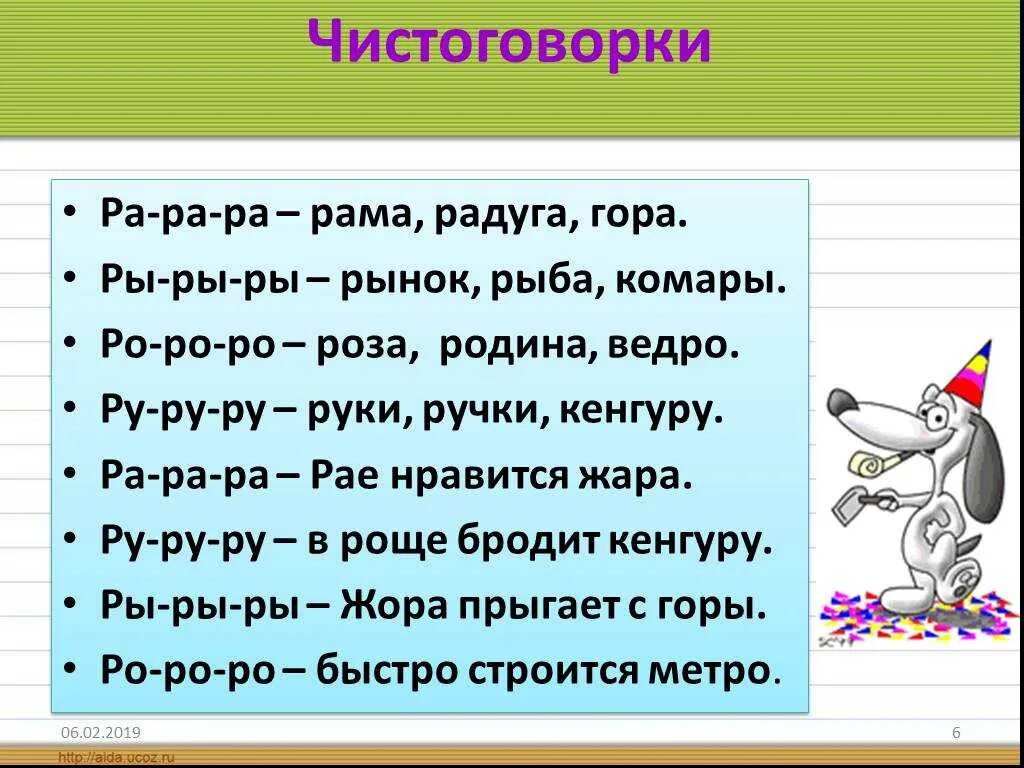 Чистоговорки

• Ра-ра-ра – рама, радуга, гора.
• Ры-ры-ры – рынок, рыба, комары.
• Ро-ро-ро – роза, родина, ведро.
• Ру-ру-ру – руки, ручки, кенгуру.
• Ра-ра-ра – Рае нравится жара.
• Ру-ру-ру – в роще бродит кенгуру.
• Ры-ры-ры – Жора прыгает с горы.
• Ро-ро-ро – быстро строится метро.

06.02.2019

6

http://aida.ucoz.ru